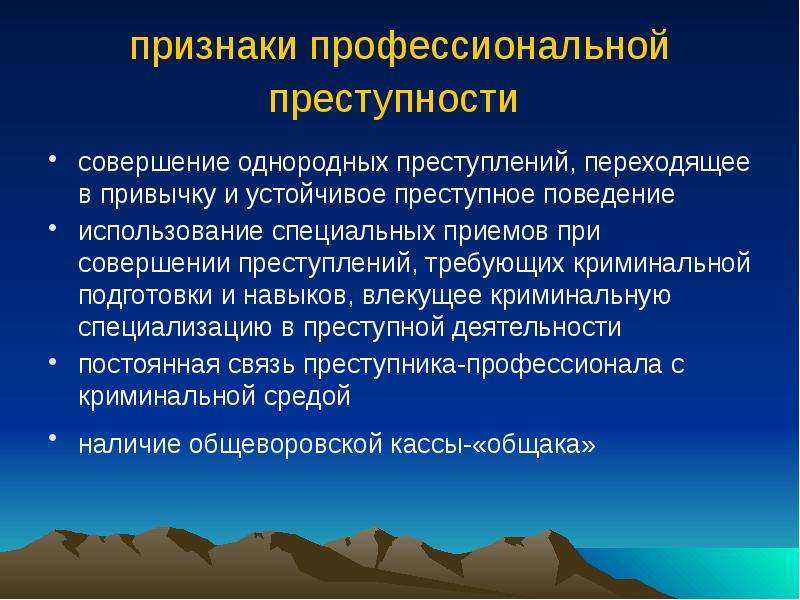 признаки профессиональной преступности

• совершение однородных преступлений, переходящее в привычку и устойчивое преступное поведение
• использование специальных приемов при совершении преступлений, требующих криминальной подготовки и навыков, влекущее криминальную специализацию в преступной деятельности
• постоянная связь преступника-профессионала с криминальной средой
• наличие общеворовской кассы-«общака»